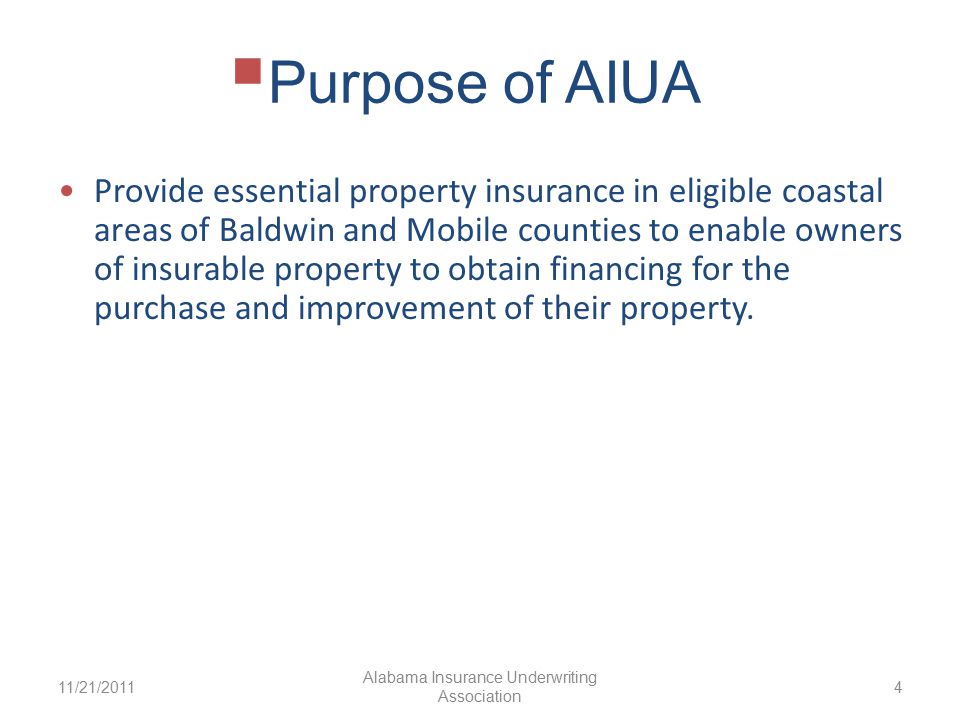 Purpose of AIUA

• Provide essential property insurance in eligible coastal areas of Baldwin and Mobile counties to enable owners of insurable property to obtain financing for the purchase and improvement of their property.

11/21/2011

Alabama Insurance Underwriting Association

4